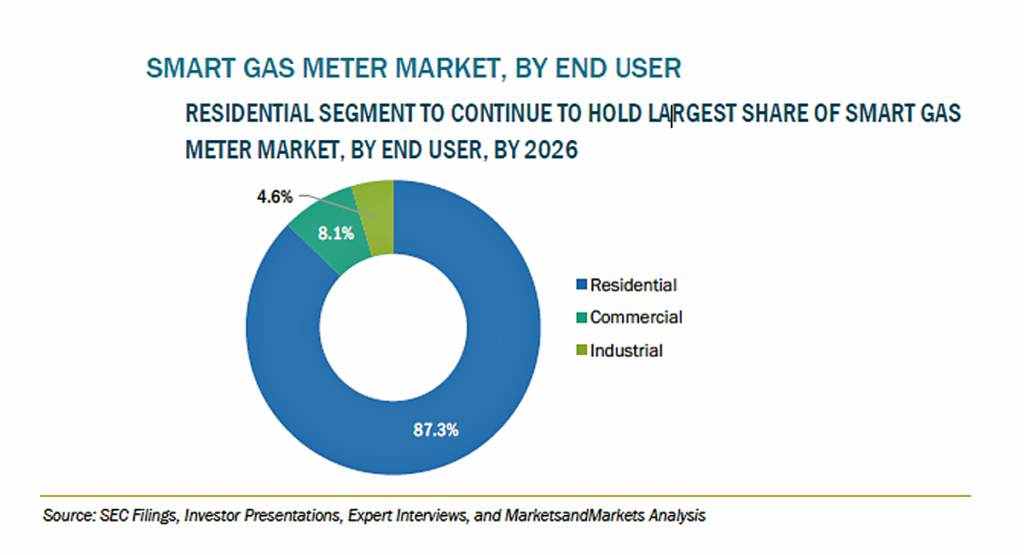 SMART GAS METER MARKET, BY END USER

RESIDENTIAL SEGMENT TO CONTINUE TO HOLD LARGEST SHARE OF SMART GAS METER MARKET, BY END USER, BY 2026

4.6%

8.1%

87.3%

Residential
Commercial
Industrial

Source: SEC Filings, Investor Presentations, Expert Interviews, and MarketsandMarkets Analysis